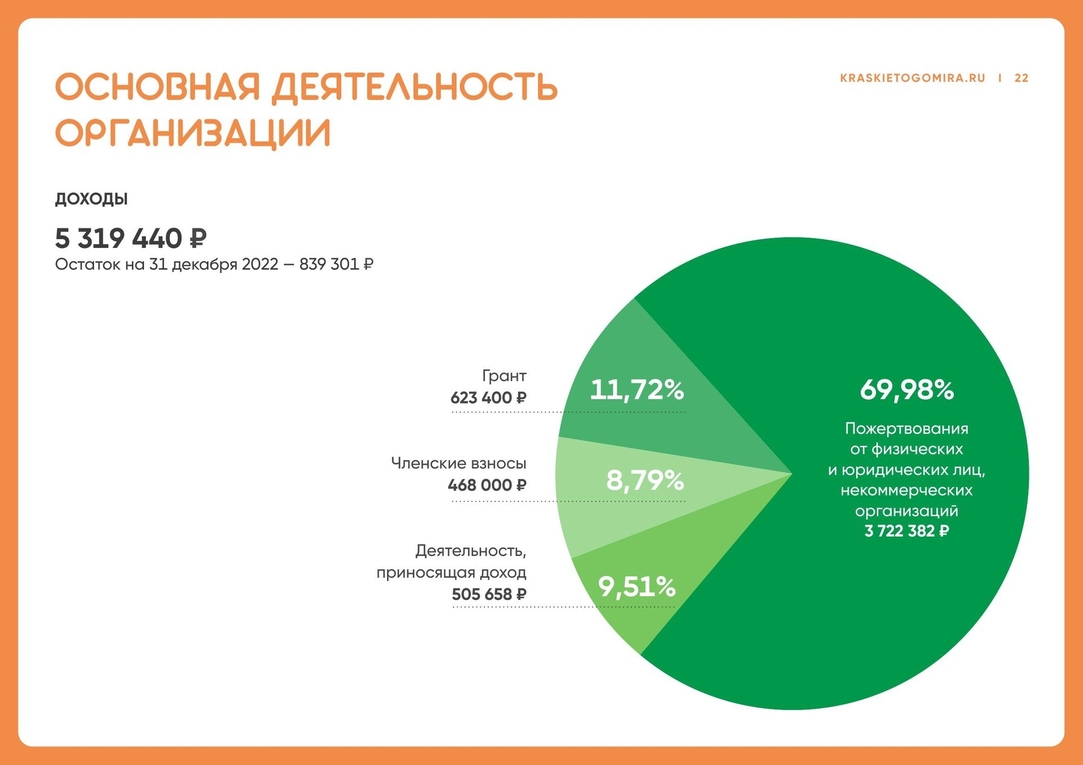 ОСНОВНАЯ ДЕЯТЕЛЬНОСТЬ ОРГАНИЗАЦИИ

KRASKIETOGOMIRA.RU | 22

ДОХОДЫ

5 319 440 ₽
Остаток на 31 декабря 2022 — 839 301 ₽

Грант
623 400 ₽

11,72%

Членские взносы
468 000 ₽

8,79%

Деятельность, приносящая доход
505 658 ₽

9,51%

69,98%

Пожертвования от физических и юридических лиц, некоммерческих организаций
3 722 382 ₽